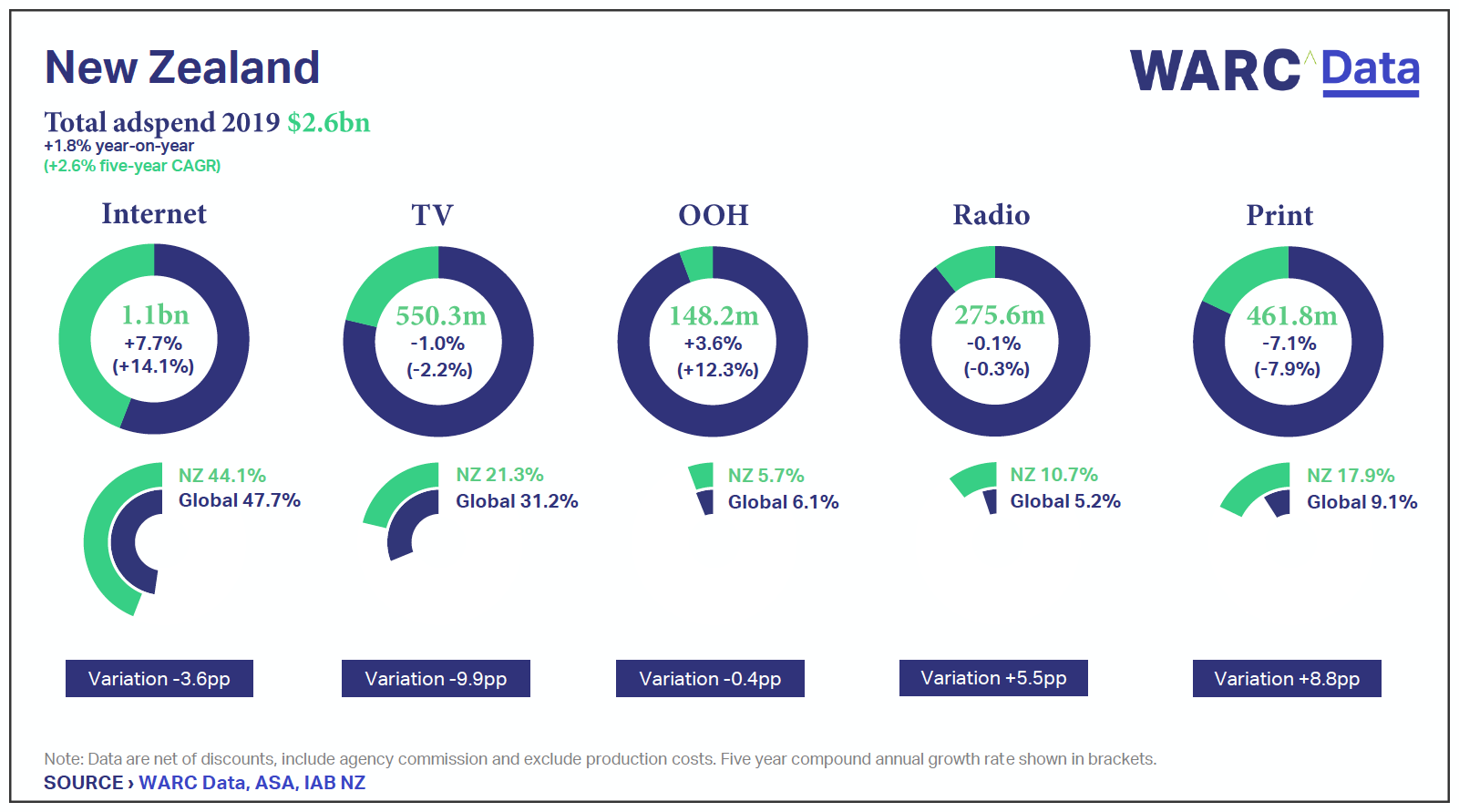 New Zealand

WARC Data

Total adspend 2019 $2.6bn
+1.8% year-on-year
(+2.6% five-year CAGR)

Internet

1.1bn
+7.7%
(+14.1%)

NZ 44.1%
Global 47.7%

Variation -3.6pp

TV

550.3m
-1.0%
(-2.2%)

NZ 21.3%
Global 31.2%

Variation -9.9pp

OOH

148.2m
+3.6%
(+12.3%)

NZ 5.7%
Global 6.1%

Variation -0.4pp

Radio

275.6m
-0.1%
(-0.3%)

NZ 10.7%
Global 5.2%

Variation +5.5pp

Print

461.8m
-7.1%
(-7.9%)

NZ 17.9%
Global 9.1%

Variation +8.8pp

Note: Data are net of discounts, include agency commission and exclude production costs. Five year compound annual growth rate shown in brackets.
SOURCE › WARC Data, ASA, IAB NZ